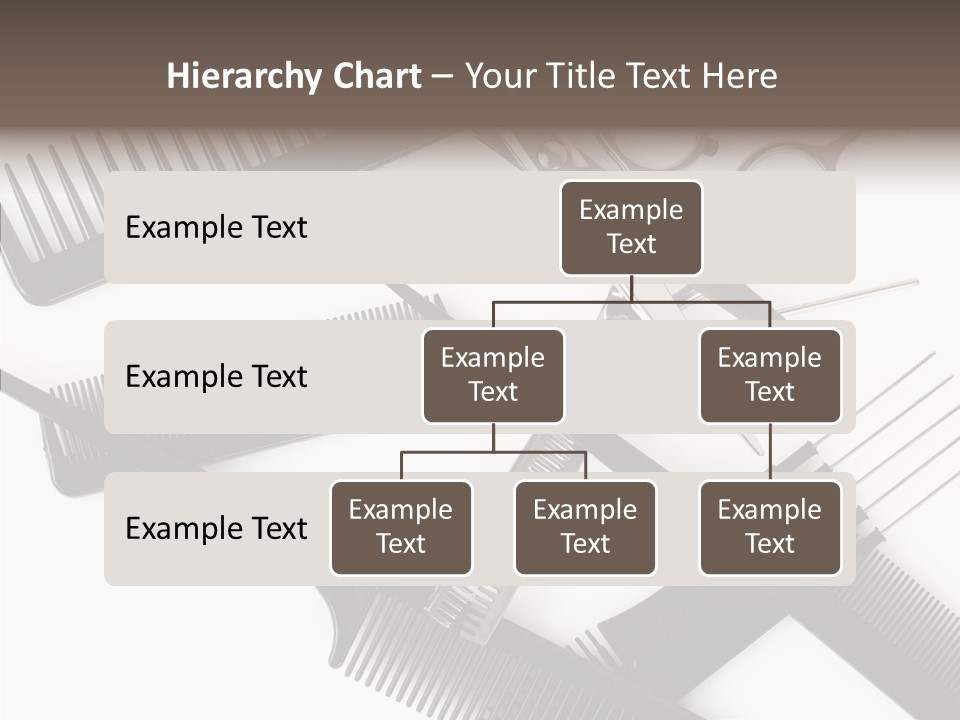 Hierarchy Chart – Your Title Text Here

Example Text

Example Text

Example Text

Example Text

Example Text

Example Text

Example Text

Example Text

Example Text